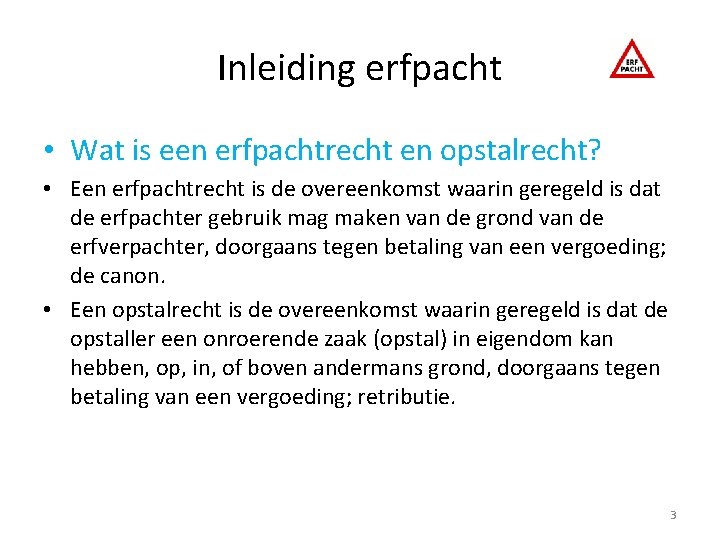 Inleiding erfpacht

ERF PACHT

• Wat is een erfpachtrecht en opstalrecht?

• Een erfpachtrecht is de overeenkomst waarin geregeld is dat de erfpachter gebruik mag maken van de grond van de erfverpachter, doorgaans tegen betaling van een vergoeding; de canon.

• Een opstalrecht is de overeenkomst waarin geregeld is dat de opstaller een onroerende zaak (opstal) in eigendom kan hebben, op, in, of boven andermans grond, doorgaans tegen betaling van een vergoeding; retributie.

3